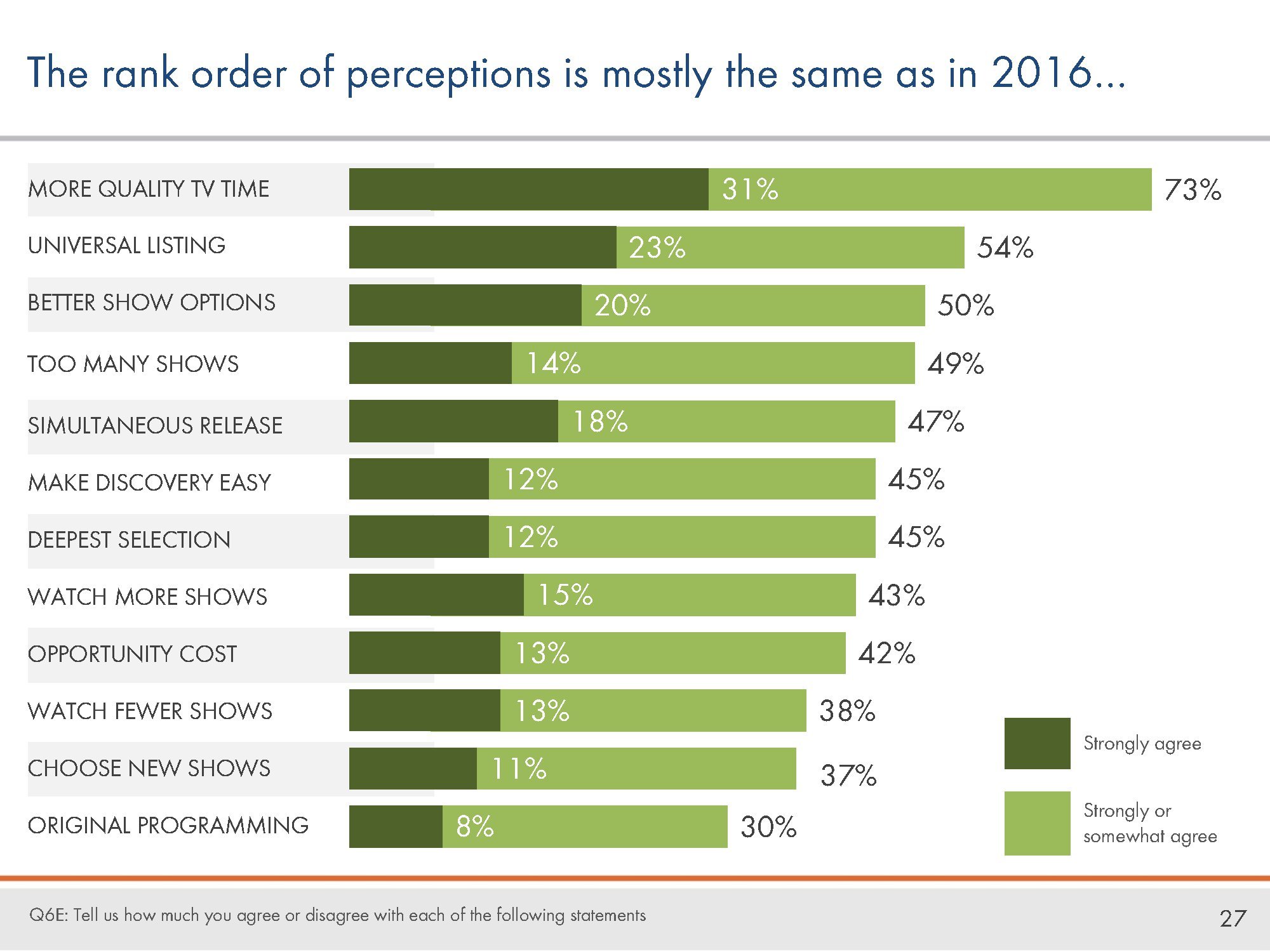 The rank order of perceptions is mostly the same as in 2016...

MORE QUALITY TV TIME 31% 73%
UNIVERSAL LISTING 23% 54%
BETTER SHOW OPTIONS 20% 50%
TOO MANY SHOWS 14% 49%
SIMULTANEOUS RELEASE 18% 47%
MAKE DISCOVERY EASY 12% 45%
DEEPEST SELECTION 12% 45%
WATCH MORE SHOWS 15% 43%
OPPORTUNITY COST 13% 42%
WATCH FEWER SHOWS 13% 38%
CHOOSE NEW SHOWS 11% 37%
ORIGINAL PROGRAMMING 8% 30%

Strongly agree
Strongly or somewhat agree

Q6E: Tell us how much you agree or disagree with each of the following statements

27